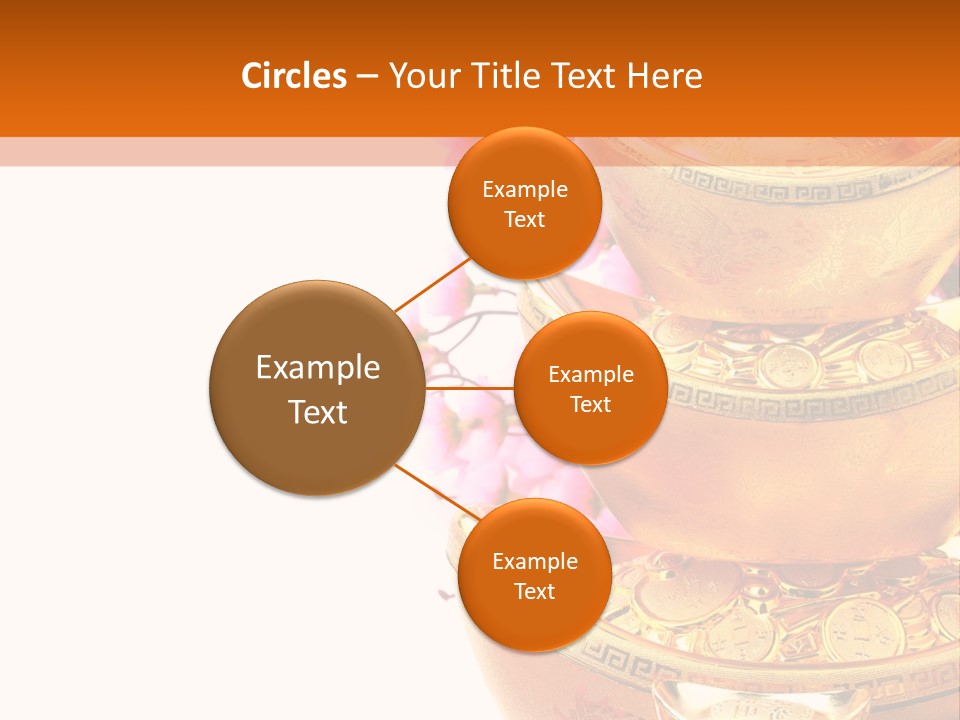 Circles – Your Title Text Here

Example Text

Example Text

Example Text

Example Text